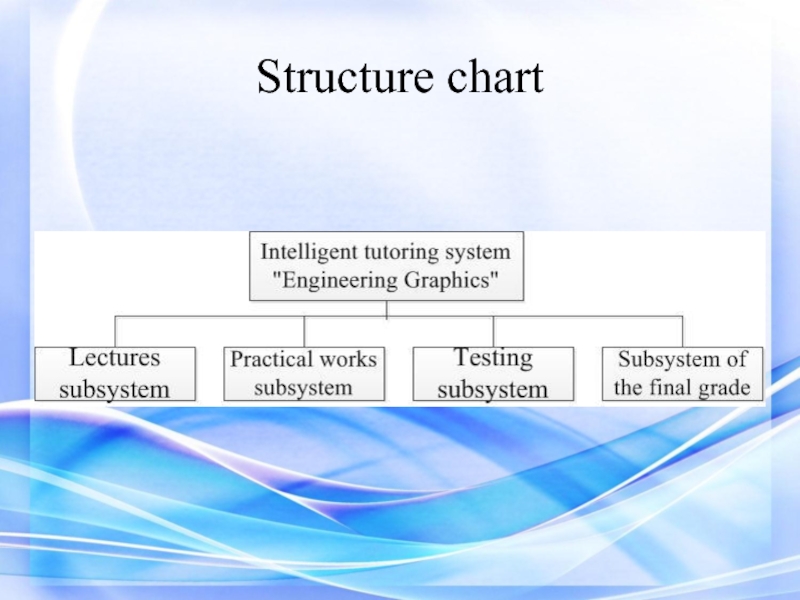 Structure chart

Intelligent tutoring system "Engineering Graphics"

Lectures subsystem

Practical works subsystem

Testing subsystem

Subsystem of the final grade